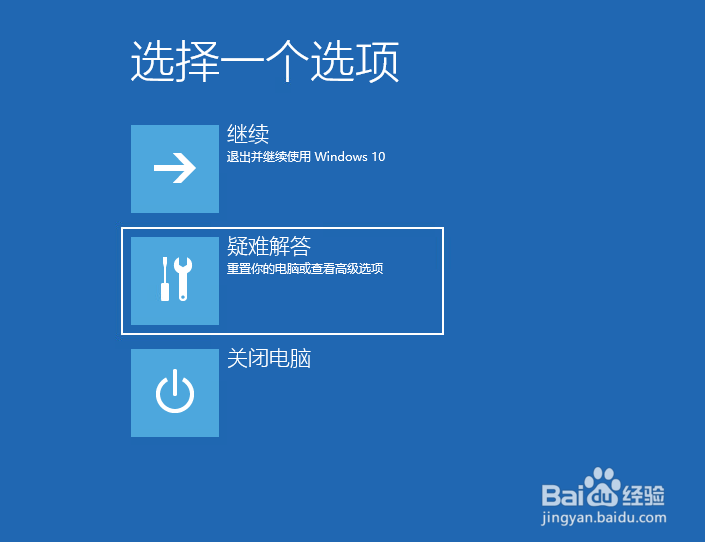 选择一个选项

继续
退出并继续使用 Windows 10

疑难解答
重置你的电脑或查看高级选项

关闭电脑

Baidu经验
jingyan.baidu.com